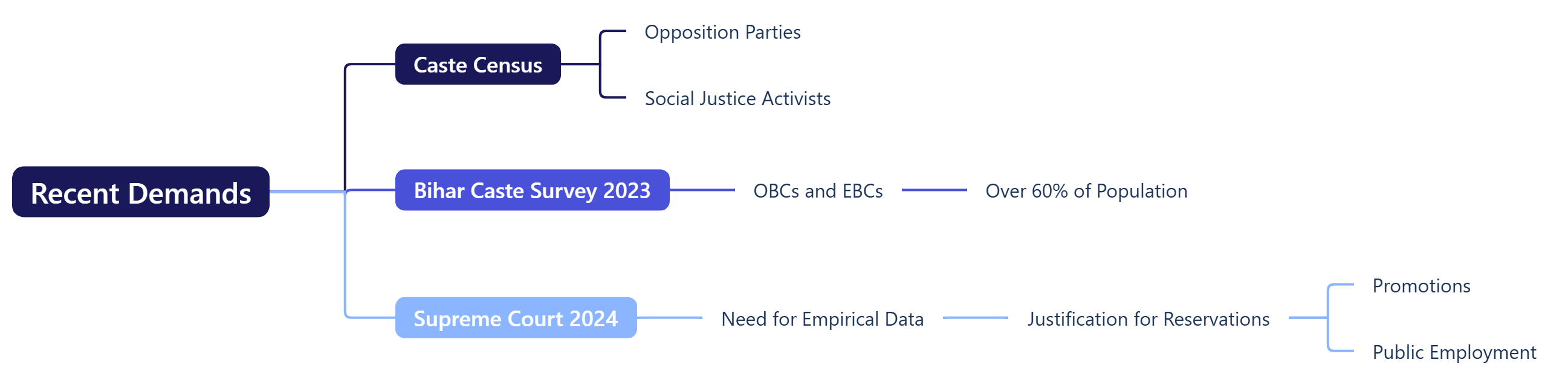 Recent Demands

Caste Census

Opposition Parties

Social Justice Activists

Bihar Caste Survey 2023

OBCs and EBCs

Over 60% of Population

Supreme Court 2024

Need for Empirical Data

Justification for Reservations

Promotions

Public Employment